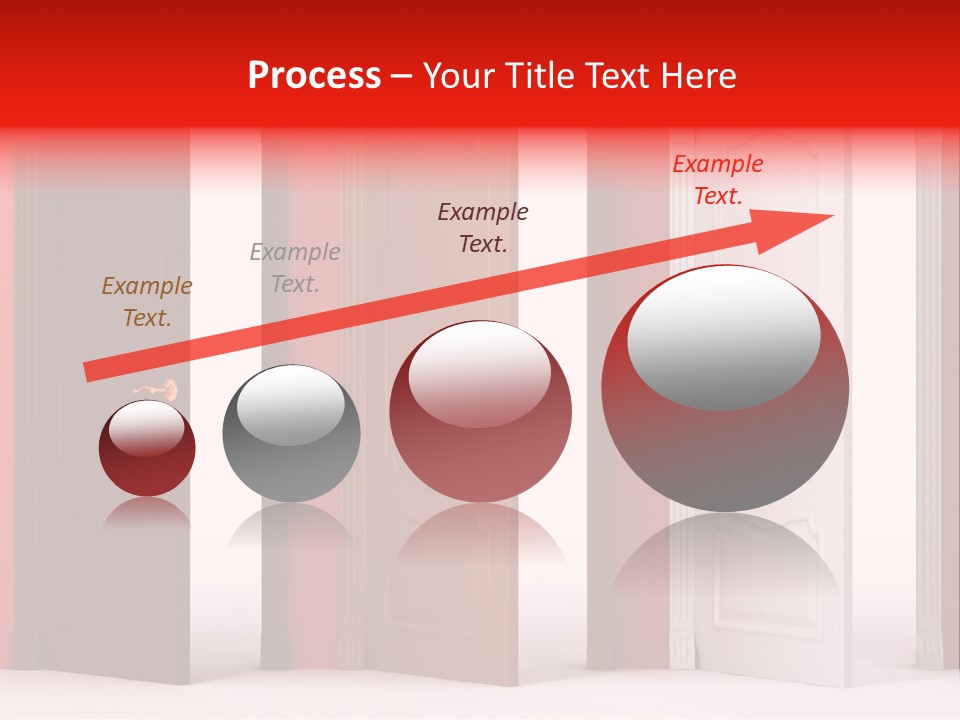 Process – Your Title Text Here

Example Text.

Example Text.

Example Text.

Example Text.